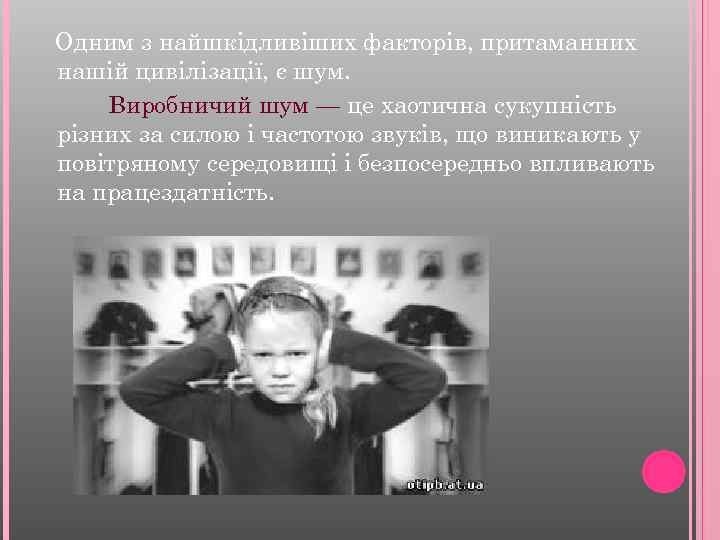 Одним з найшкідливіших факторів, притаманних нашій цивілізації, є шум.

Виробничий шум — це хаотична сукупність різних за силою і частотою звуків, що виникають у повітряному середовищі і безпосередньо впливають на працездатність.

otipb.at.ua